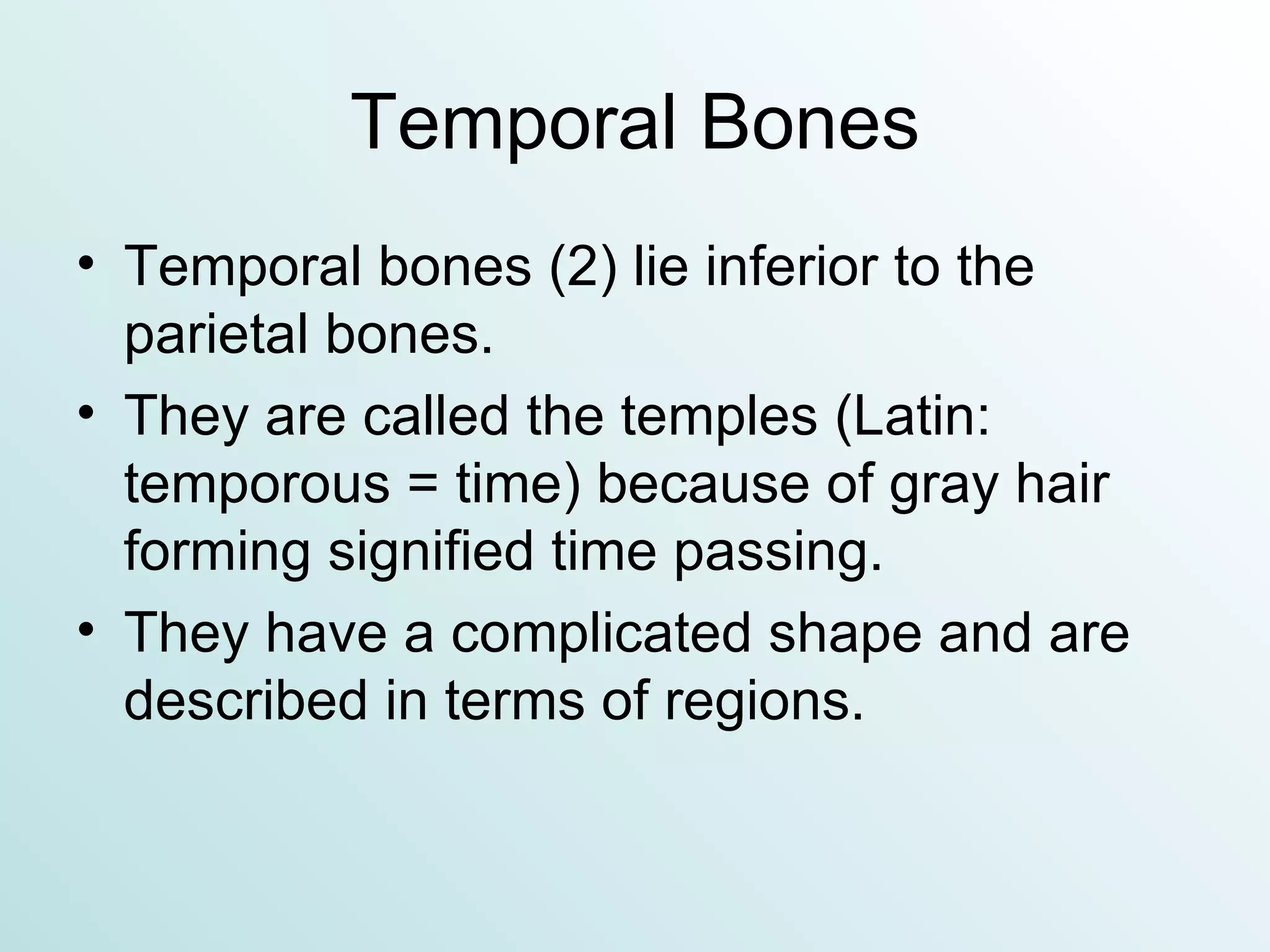 Temporal Bones

• Temporal bones (2) lie inferior to the parietal bones.

• They are called the temples (Latin: temporous = time) because of gray hair forming signified time passing.

• They have a complicated shape and are described in terms of regions.